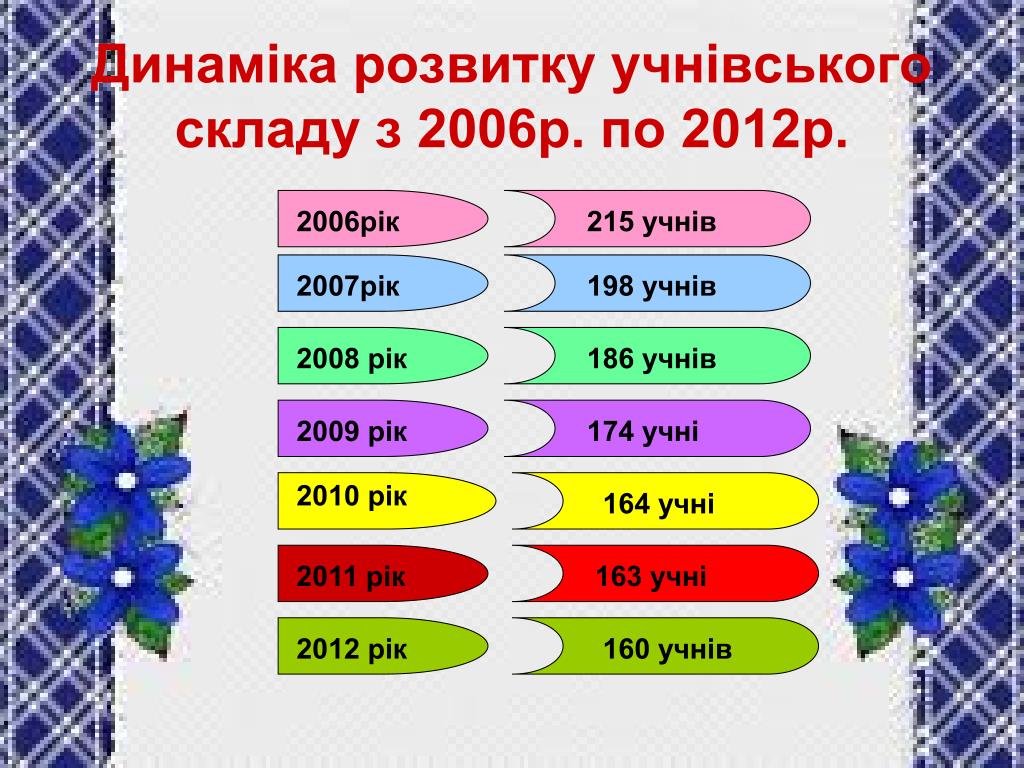 Динаміка розвитку учнівського складу з 2006р. по 2012р.

2006рік
215 учнів

2007рік
198 учнів

2008 рік
186 учнів

2009 рік
174 учні

2010 рік
164 учні

2011 рік
163 учні

2012 рік
160 учнів